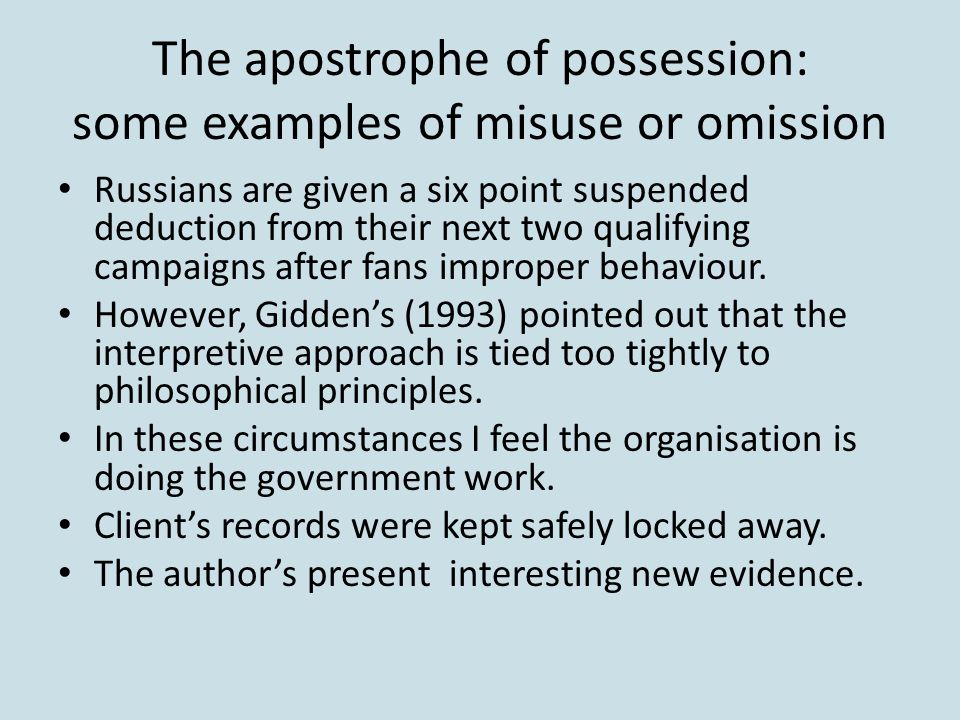 The apostrophe of possession: some examples of misuse or omission

• Russians are given a six point suspended deduction from their next two qualifying campaigns after fans improper behaviour.
• However, Gidden’s (1993) pointed out that the interpretive approach is tied too tightly to philosophical principles.
• In these circumstances I feel the organisation is doing the government work.
• Client’s records were kept safely locked away.
• The author’s present interesting new evidence.